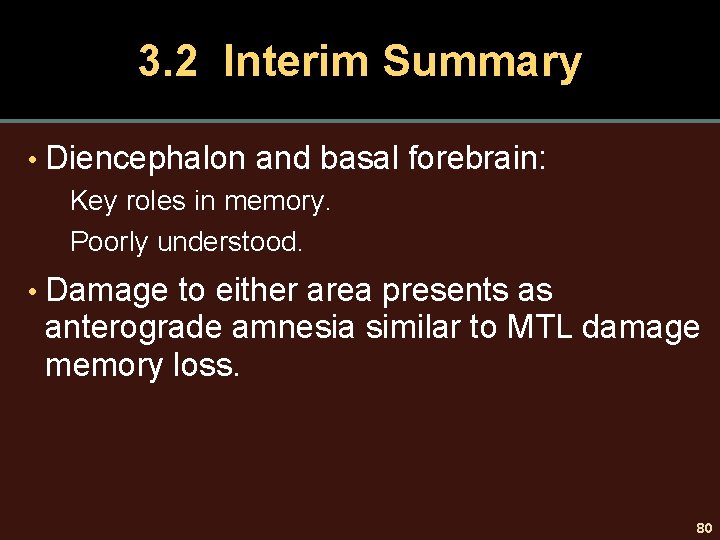 3.2 Interim Summary

• Diencephalon and basal forebrain:

Key roles in memory.

Poorly understood.

• Damage to either area presents as anterograde amnesia similar to MTL damage memory loss.

80